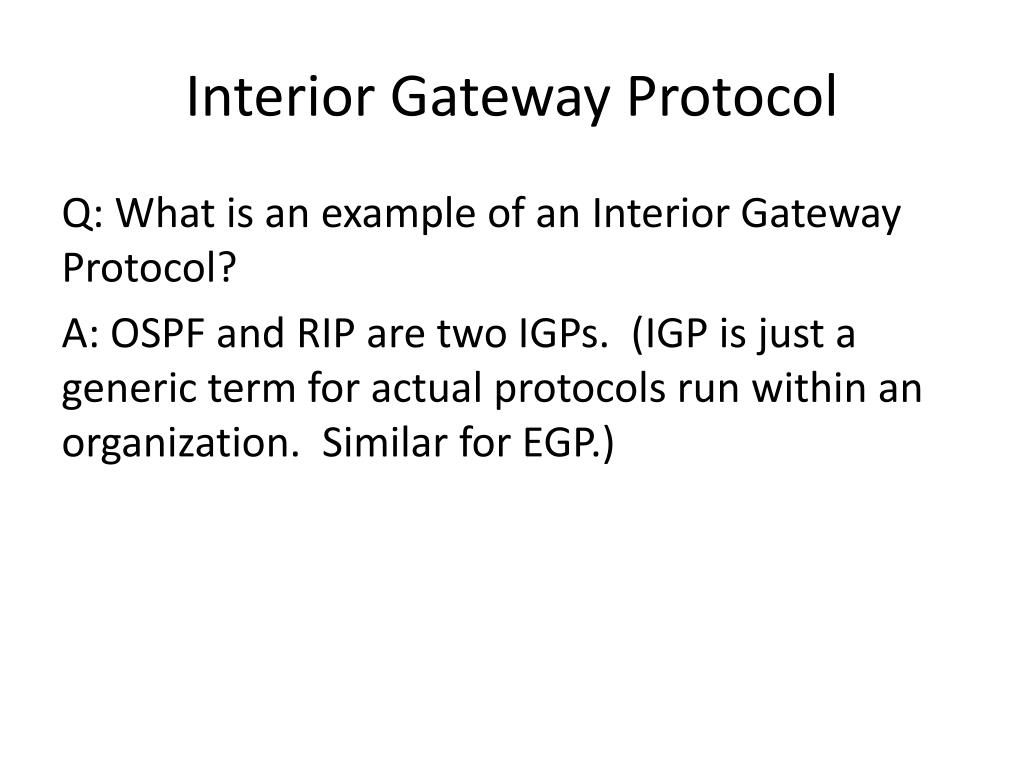 Interior Gateway Protocol

Q: What is an example of an Interior Gateway Protocol?

A: OSPF and RIP are two IGPs. (IGP is just a generic term for actual protocols run within an organization. Similar for EGP.)